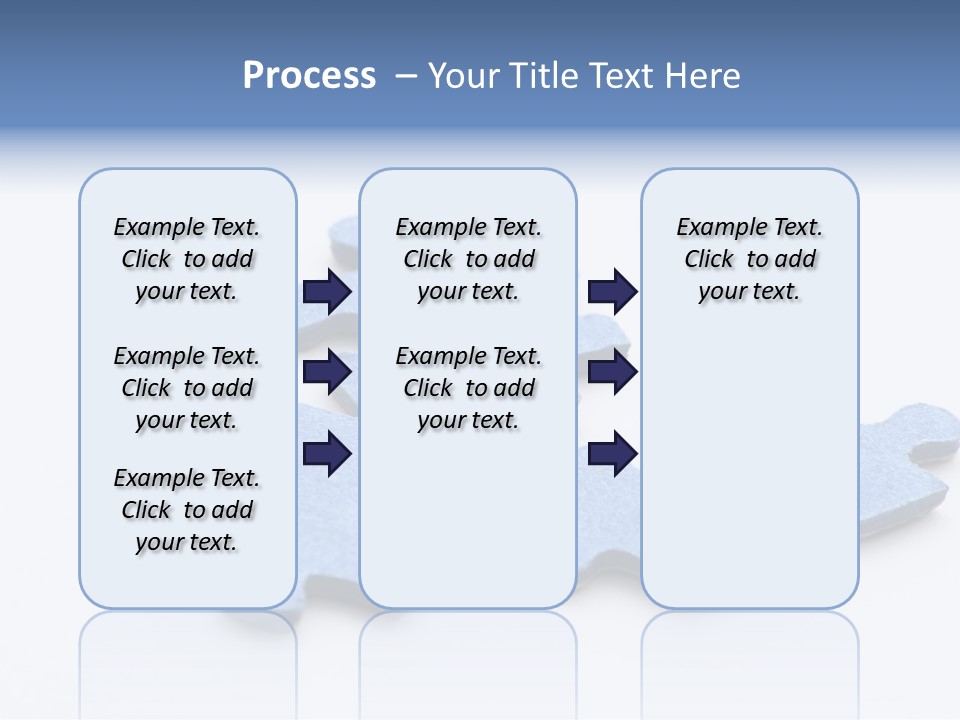 Process – Your Title Text Here

Example Text. Click to add your text.

Example Text. Click to add your text.

Example Text. Click to add your text.

Example Text. Click to add your text.

Example Text. Click to add your text.

Example Text. Click to add your text.